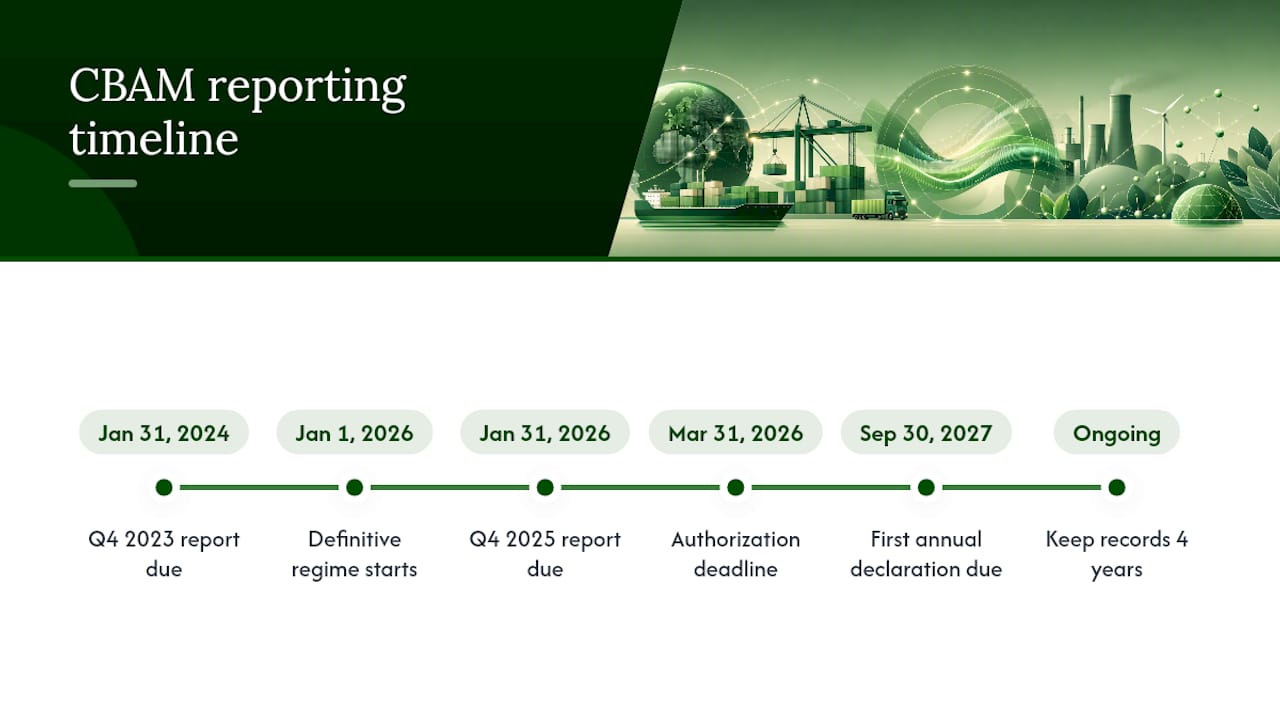 CBAM reporting timeline

Jan 31, 2024
Q4 2023 report due

Jan 1, 2026
Definitive regime starts

Jan 31, 2026
Q4 2025 report due

Mar 31, 2026
Authorization deadline

Sep 30, 2027
First annual declaration due

Ongoing
Keep records 4 years